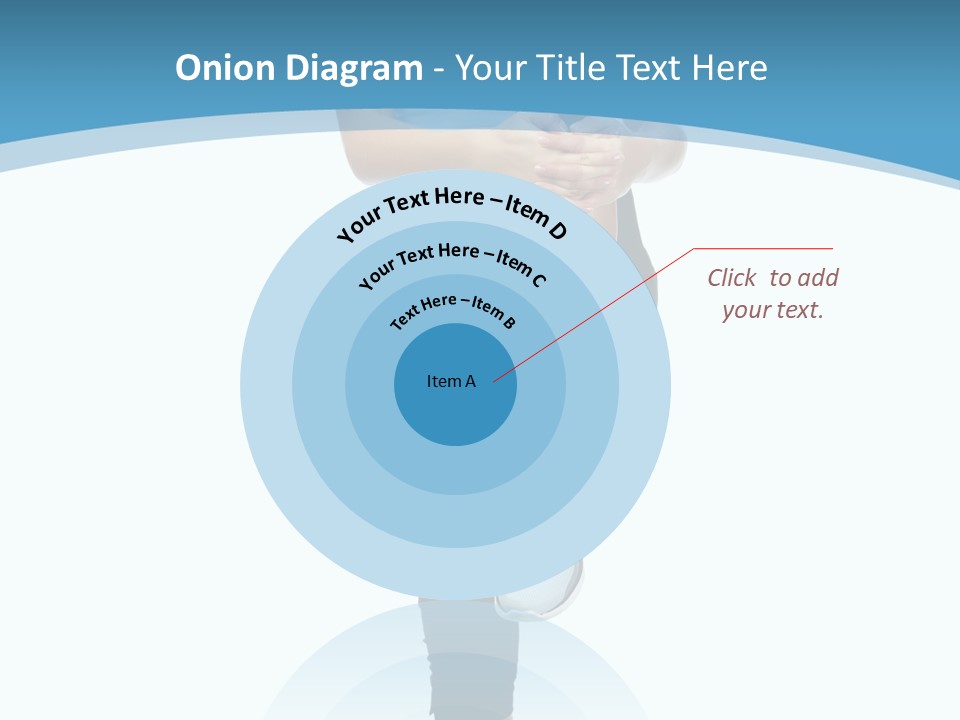 Onion Diagram - Your Title Text Here

Your Text Here – Item D

Your Text Here – Item C

Text Here – Item B

Item A

Click to add your text.